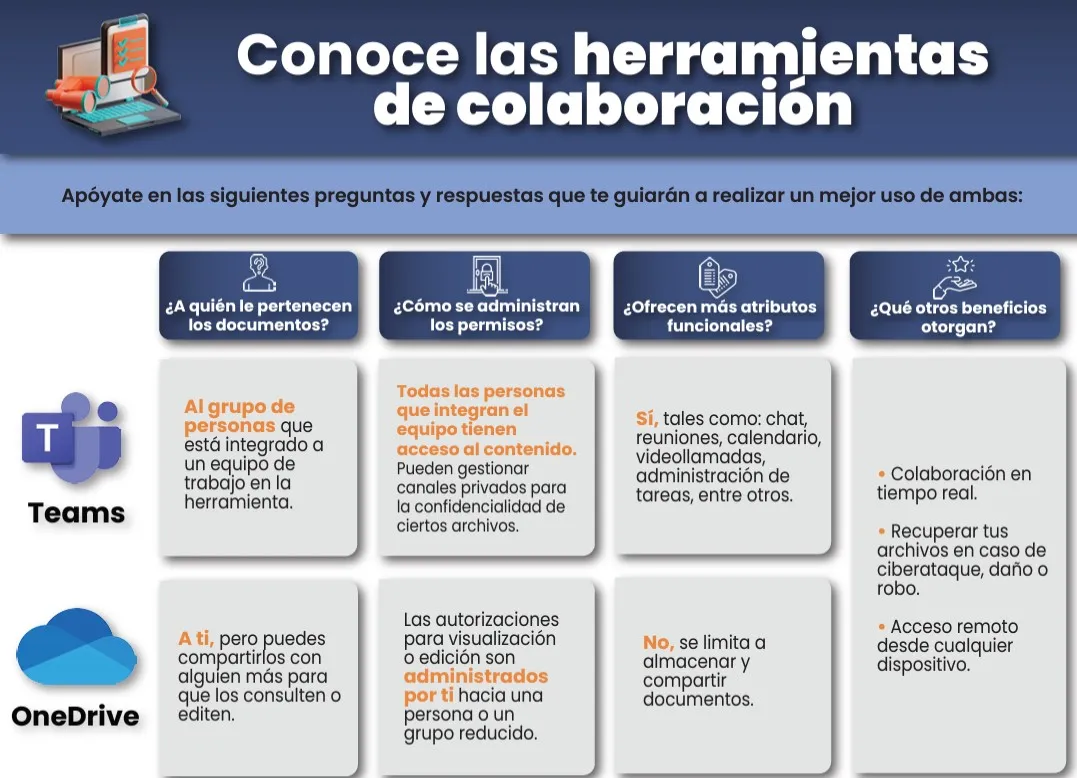 Conoce las herramientas de colaboración

Apóyate en las siguientes preguntas y respuestas que te guiarán a realizar un mejor uso de ambas:

| | ¿A quién le pertenecen los documentos? | ¿Cómo se administran los permisos? | ¿Ofrecen más atributos funcionales? | ¿Qué otros beneficios otorgan? |
|---|---|---|---|---|
| Teams | Al grupo de personas que está integrado a un equipo de trabajo en la herramienta. | Todas las personas que integran el equipo tienen acceso al contenido. Pueden gestionar canales privados para la confidencialidad de ciertos archivos. | Sí, tales como: chat, reuniones, calendario, videollamadas, administración de tareas, entre otros. | • Colaboración en tiempo real. • Recuperar tus archivos en caso de ciberataque, daño o robo. • Acceso remoto desde cualquier dispositivo. |
| OneDrive | A ti, pero puedes compartirlos con alguien más para que los consulten o editen. | Las autorizaciones para visualización o edición son administrados por ti hacia una persona o un grupo reducido. | No, se limita a almacenar y compartir documentos. | |